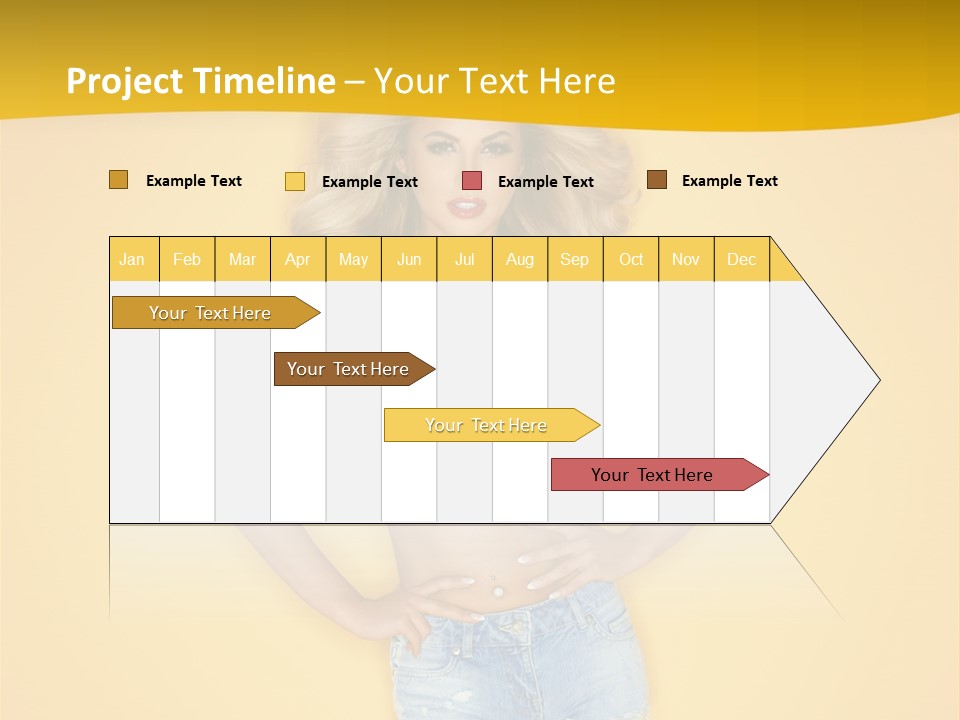 Project Timeline – Your Text Here

Example Text
Example Text
Example Text
Example Text

| Jan | Feb | Mar | Apr | May | Jun | Jul | Aug | Sep | Oct | Nov | Dec |
|---|---|---|---|---|---|---|---|---|---|---|---|

Your Text Here

Your Text Here

Your Text Here

Your Text Here